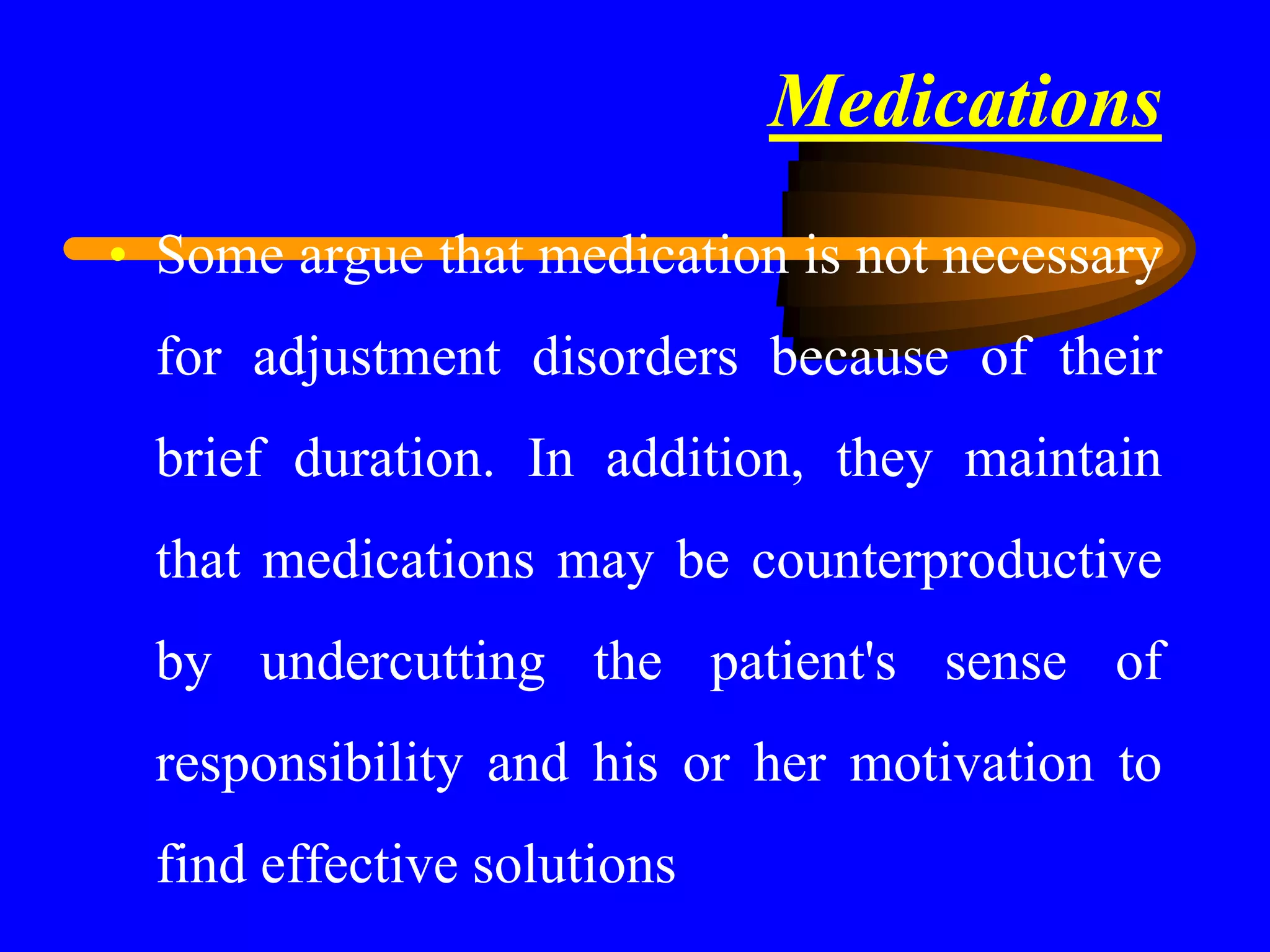 Medications

• Some argue that medication is not necessary for adjustment disorders because of their brief duration. In addition, they maintain that medications may be counterproductive by undercutting the patient's sense of responsibility and his or her motivation to find effective solutions